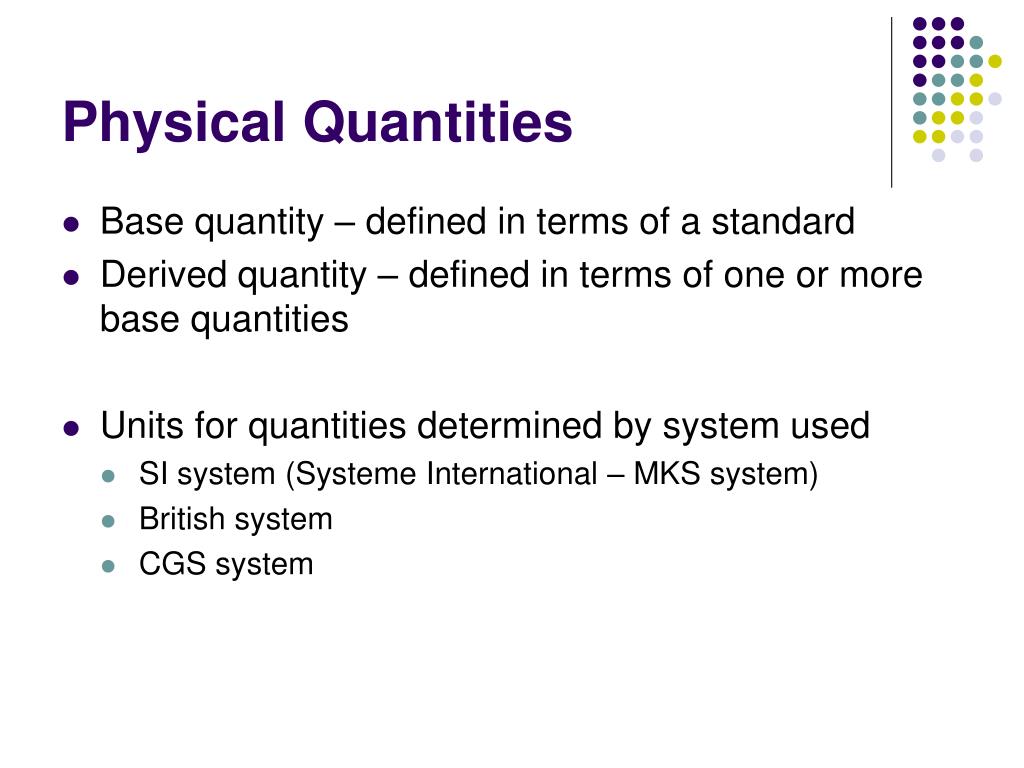 Physical Quantities

- Base quantity – defined in terms of a standard
- Derived quantity – defined in terms of one or more base quantities

- Units for quantities determined by system used
  - SI system (Systeme International – MKS system)
  - British system
  - CGS system